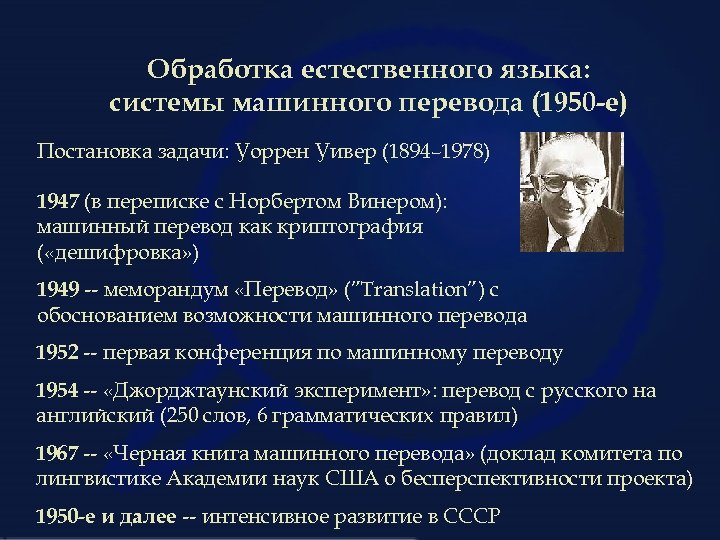 Обработка естественного языка: системы машинного перевода (1950-е)

Постановка задачи: Уоррен Уивер (1894–1978)

1947 (в переписке с Норбертом Винером): машинный перевод как криптография («дешифровка»)

1949 -- меморандум «Перевод» ("Translation") с обоснованием возможности машинного перевода

1952 -- первая конференция по машинному переводу

1954 -- «Джорджтаунский эксперимент»: перевод с русского на английский (250 слов, 6 грамматических правил)

1967 -- «Черная книга машинного перевода» (доклад комитета по лингвистике Академии наук США о бесперспективности проекта)

1950-е и далее -- интенсивное развитие в СССР